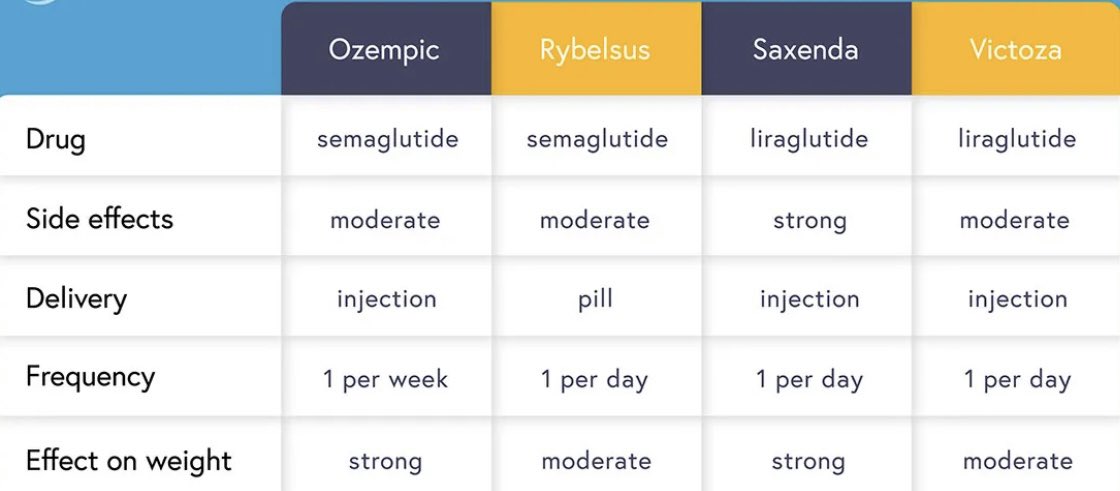 | | Ozempic | Rybelsus | Saxenda | Victoza |
|---|---|---|---|---|
| Drug | semaglutide | semaglutide | liraglutide | liraglutide |
| Side effects | moderate | moderate | strong | moderate |
| Delivery | injection | pill | injection | injection |
| Frequency | 1 per week | 1 per day | 1 per day | 1 per day |
| Effect on weight | strong | moderate | strong | moderate |